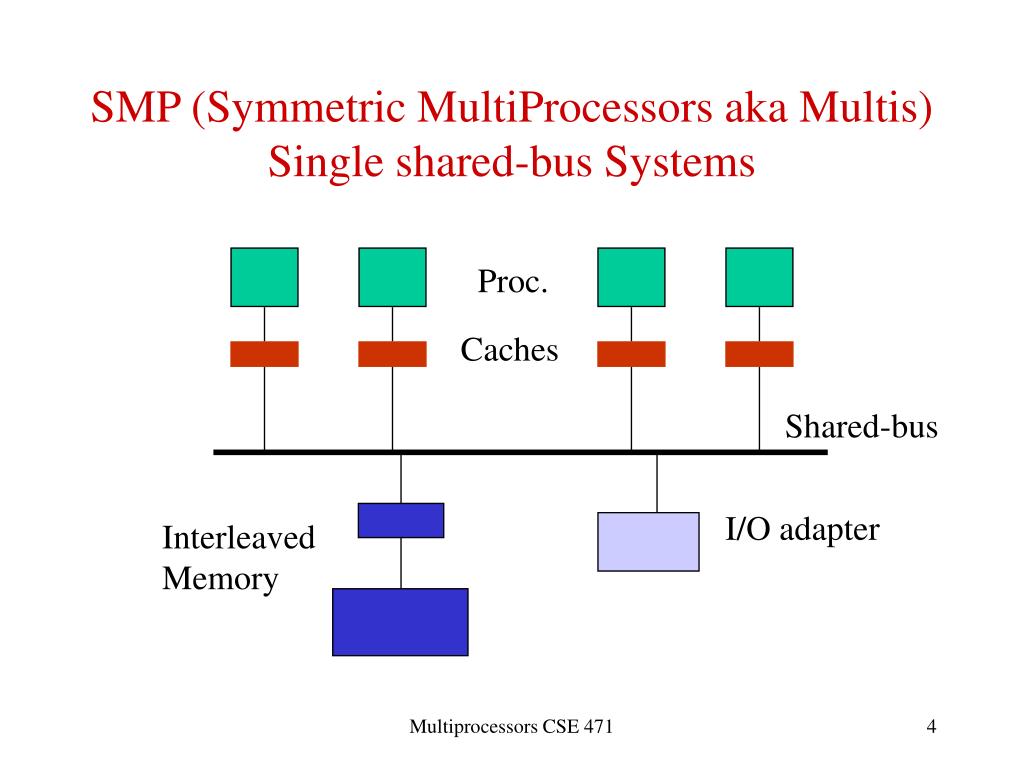 SMP (Symmetric MultiProcessors aka Multis) Single shared-bus Systems

Proc.

Caches

Shared-bus

Interleaved Memory

I/O adapter

Multiprocessors CSE 471

4